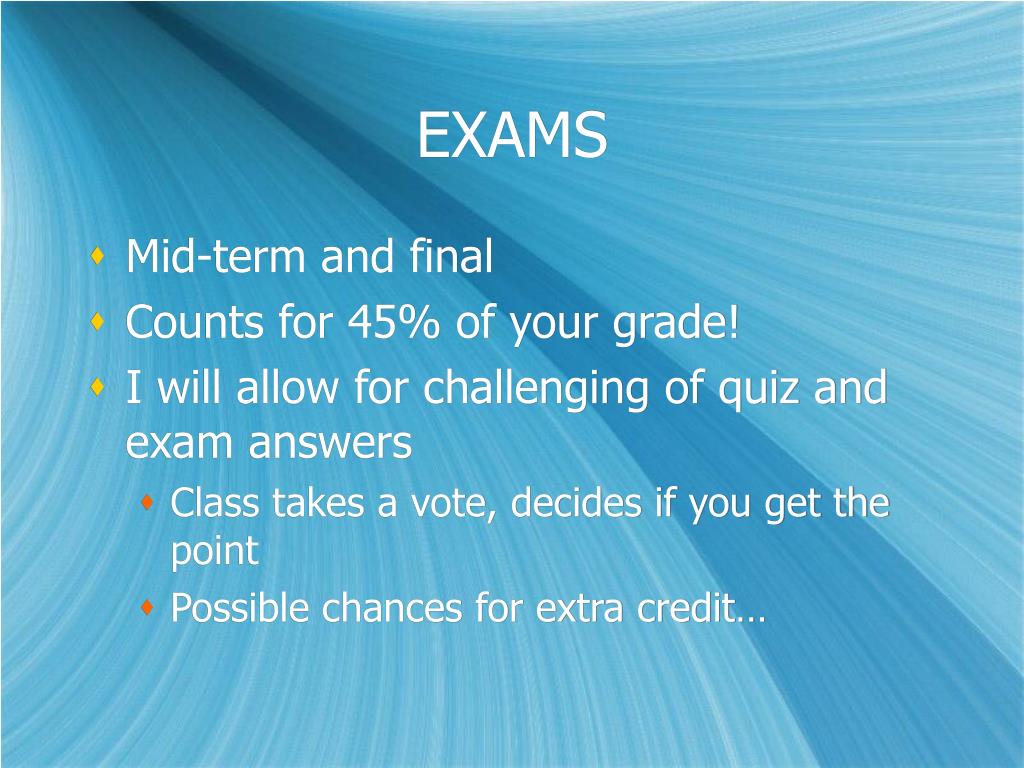 EXAMS

Mid-term and final
Counts for 45% of your grade!
I will allow for challenging of quiz and exam answers
Class takes a vote, decides if you get the point
Possible chances for extra credit…